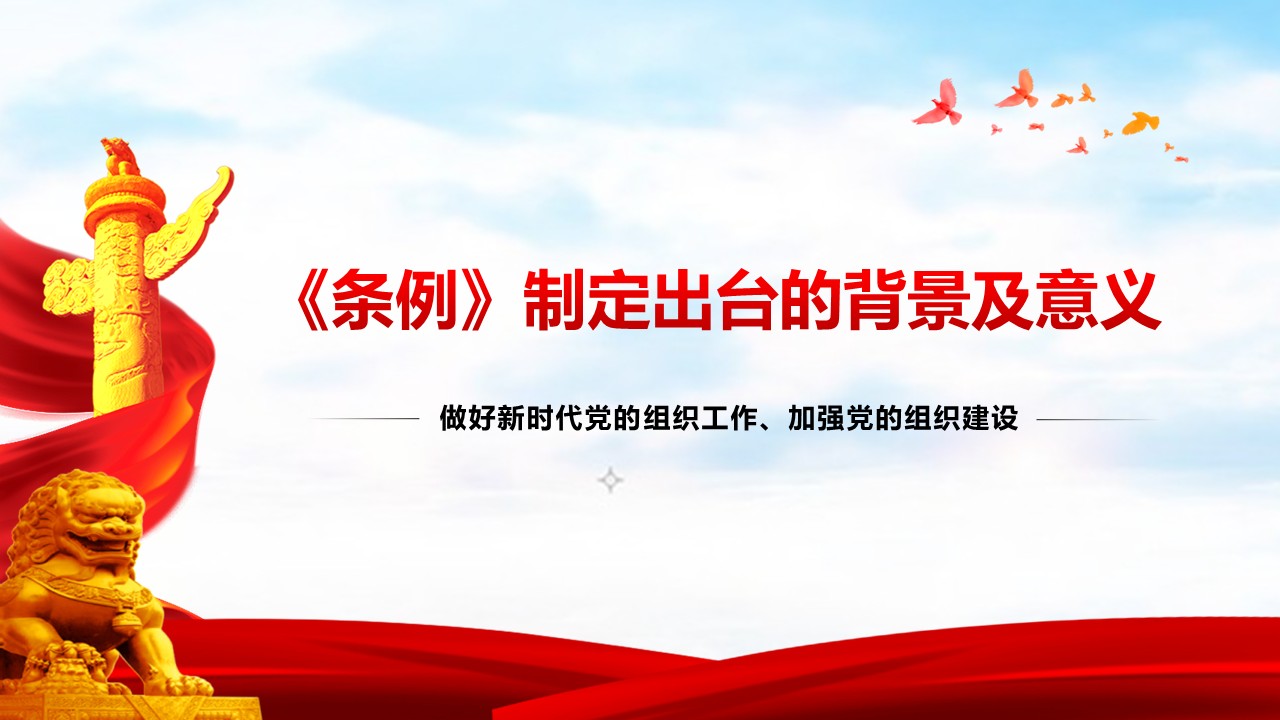 《条例》制定出台的背景及意义

做好新时代党的组织工作、加强党的组织建设